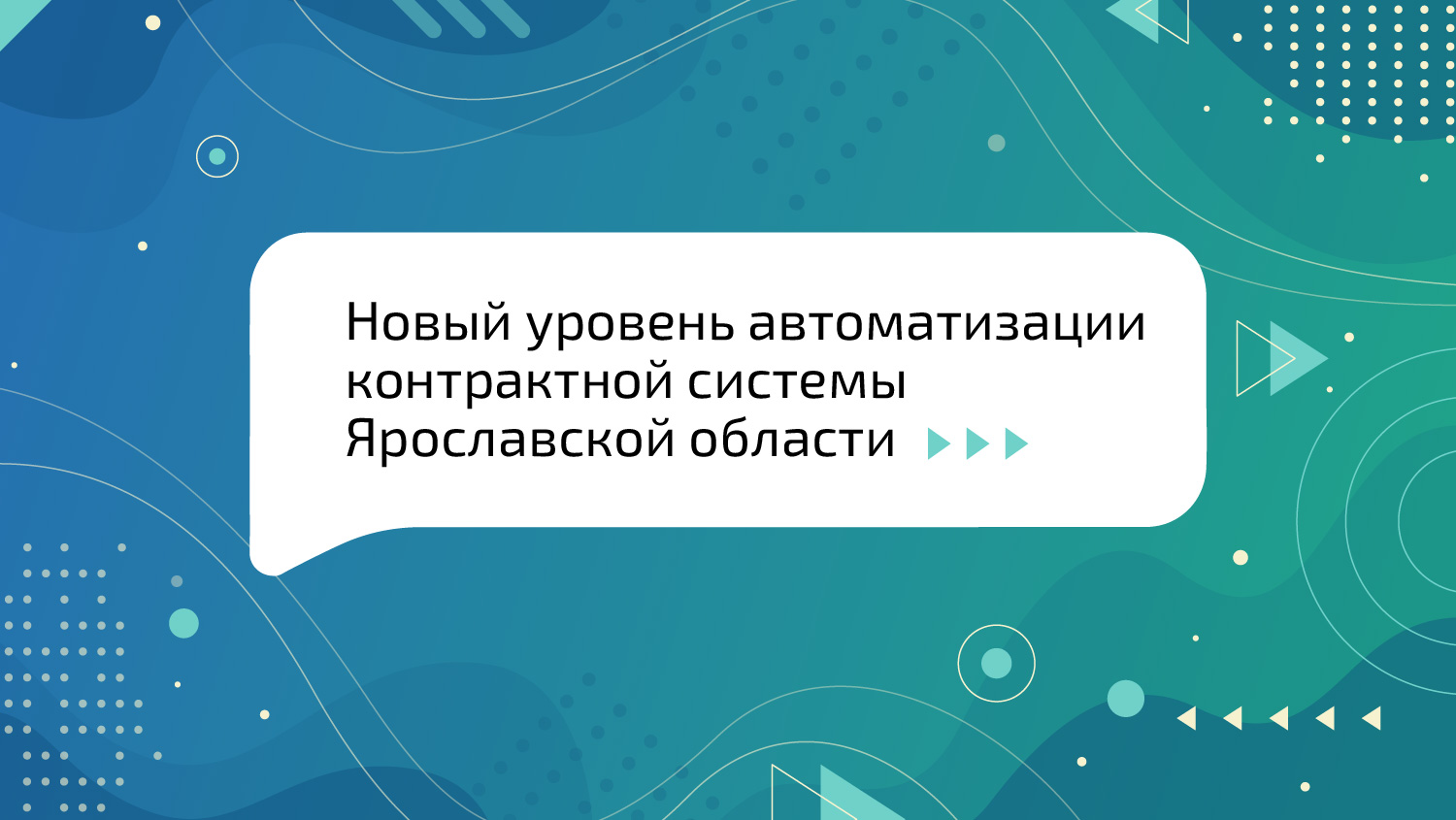 Новый уровень автоматизации контрактной системы Ярославской области